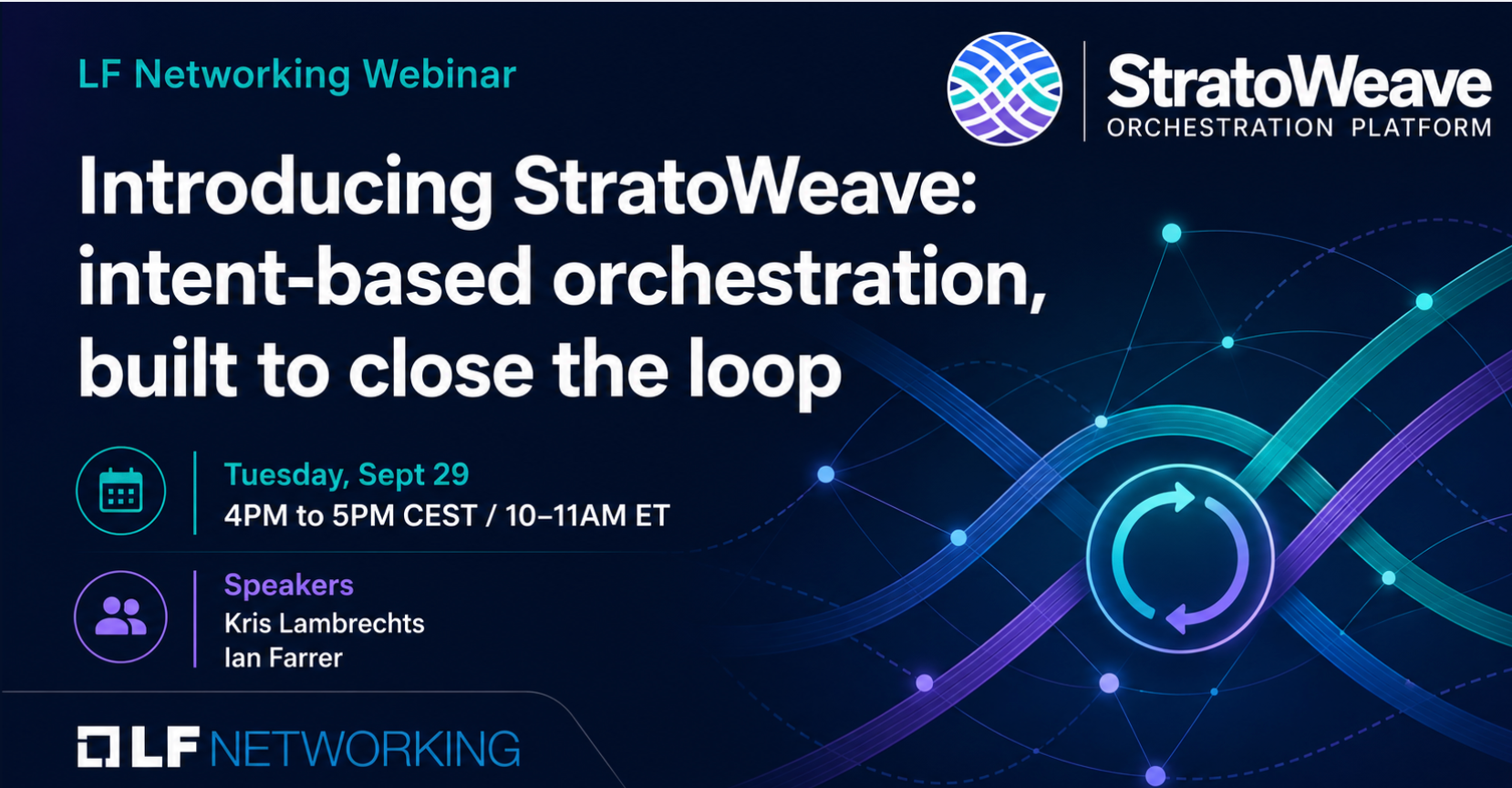 LF Networking Webinar

StratoWeave
ORCHESTRATION PLATFORM

Introducing StratoWeave: intent-based orchestration, built to close the loop

Tuesday, Sept 29
4PM to 5PM CEST / 10–11AM ET

Speakers
Kris Lambrechts
Ian Farrer

LF NETWORKING